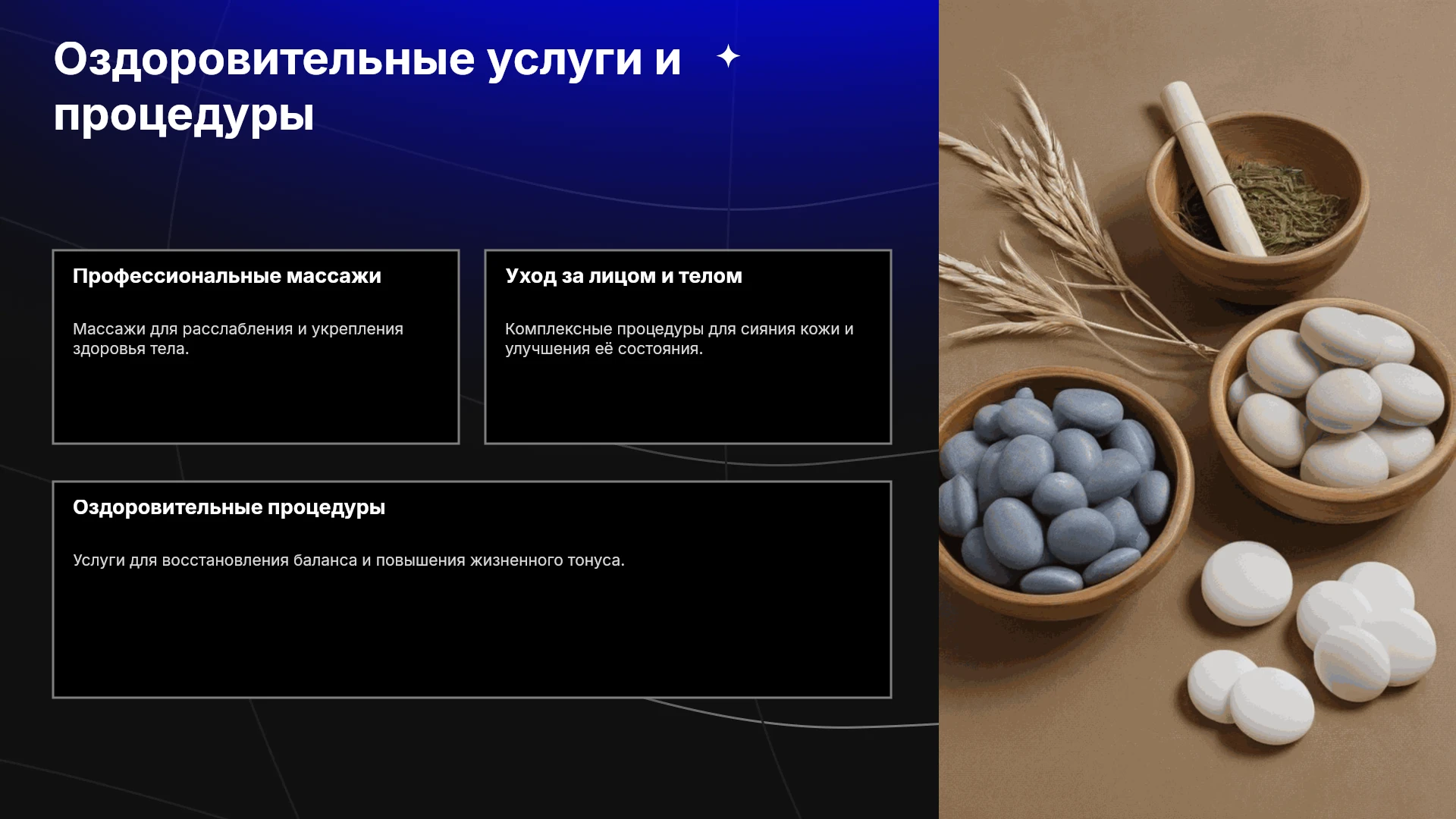 Оздоровительные услуги и процедуры

Профессиональные массажи

Массажи для расслабления и укрепления здоровья тела.

Уход за лицом и телом

Комплексные процедуры для сияния кожи и улучшения её состояния.

Оздоровительные процедуры

Услуги для восстановления баланса и повышения жизненного тонуса.